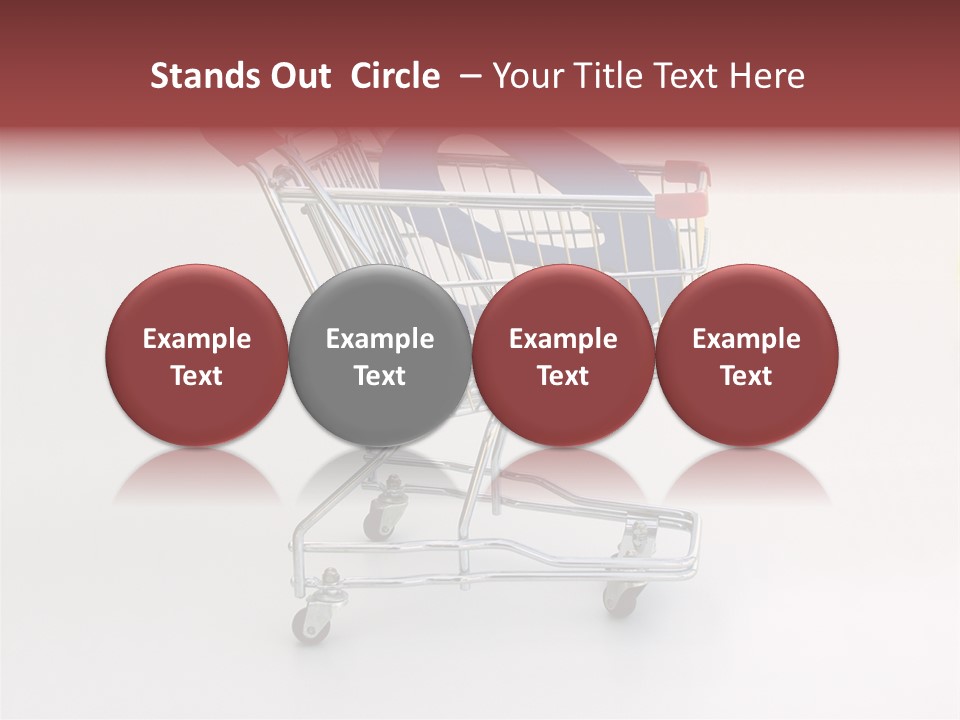 Stands Out Circle – Your Title Text Here

Example Text

Example Text

Example Text

Example Text